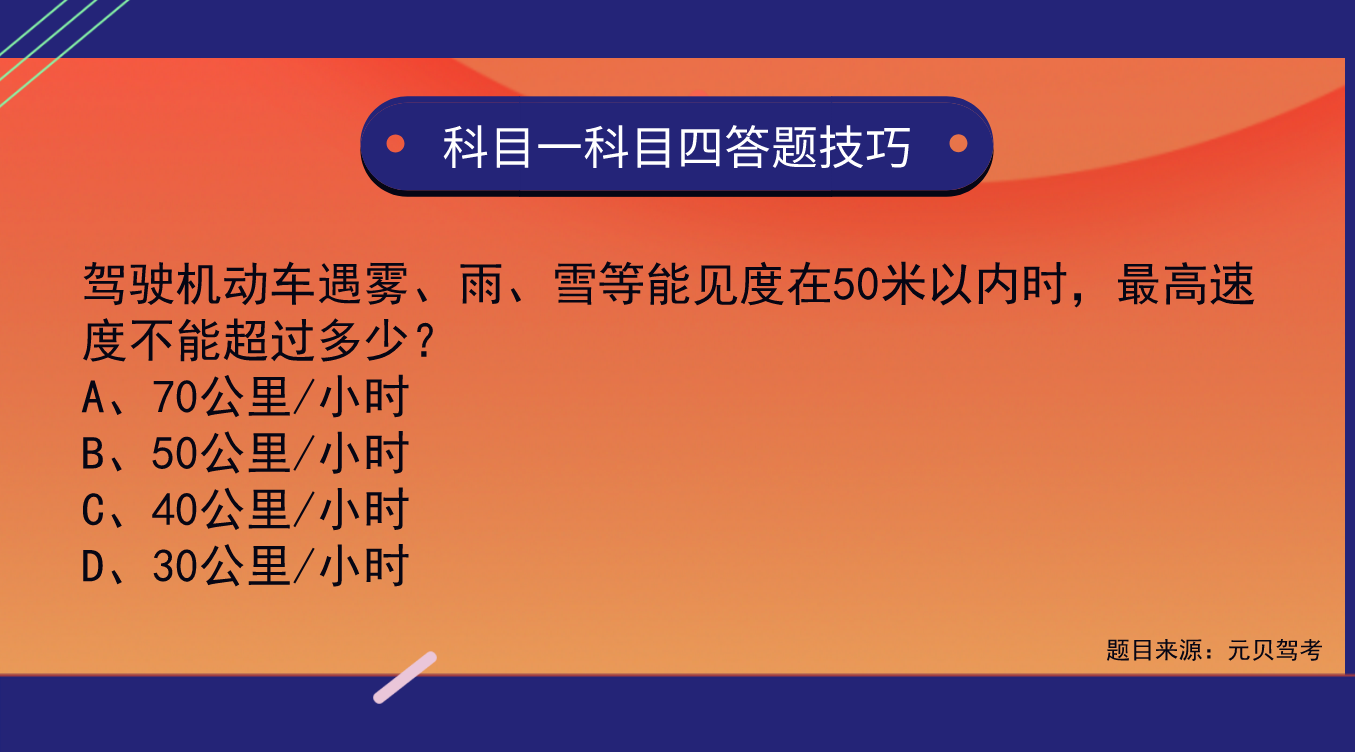 科目一科目四答题技巧

驾驶机动车遇雾、雨、雪等能见度在50米以内时，最高速度不能超过多少？
A、70公里/小时
B、50公里/小时
C、40公里/小时
D、30公里/小时

题目来源：元贝驾考